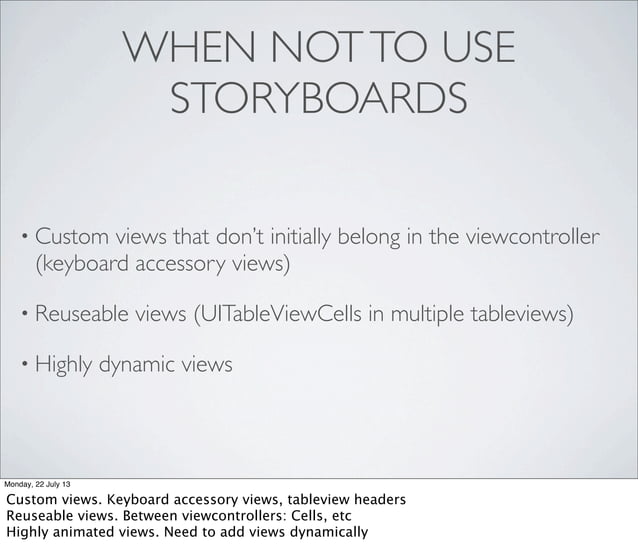 WHEN NOT TO USE STORYBOARDS

• Custom views that don't initially belong in the viewcontroller (keyboard accessory views)

• Reuseable views (UITableViewCells in multiple tableviews)

• Highly dynamic views

Monday, 22 July 13

Custom views. Keyboard accessory views, tableview headers
Reuseable views. Between viewcontrollers: Cells, etc
Highly animated views. Need to add views dynamically